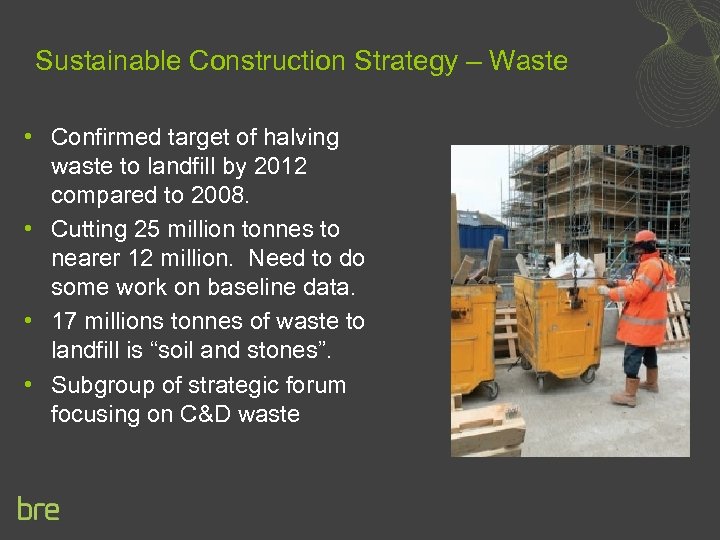 Sustainable Construction Strategy – Waste

• Confirmed target of halving waste to landfill by 2012 compared to 2008.
• Cutting 25 million tonnes to nearer 12 million. Need to do some work on baseline data.
• 17 millions tonnes of waste to landfill is “soil and stones”.
• Subgroup of strategic forum focusing on C&D waste

bre